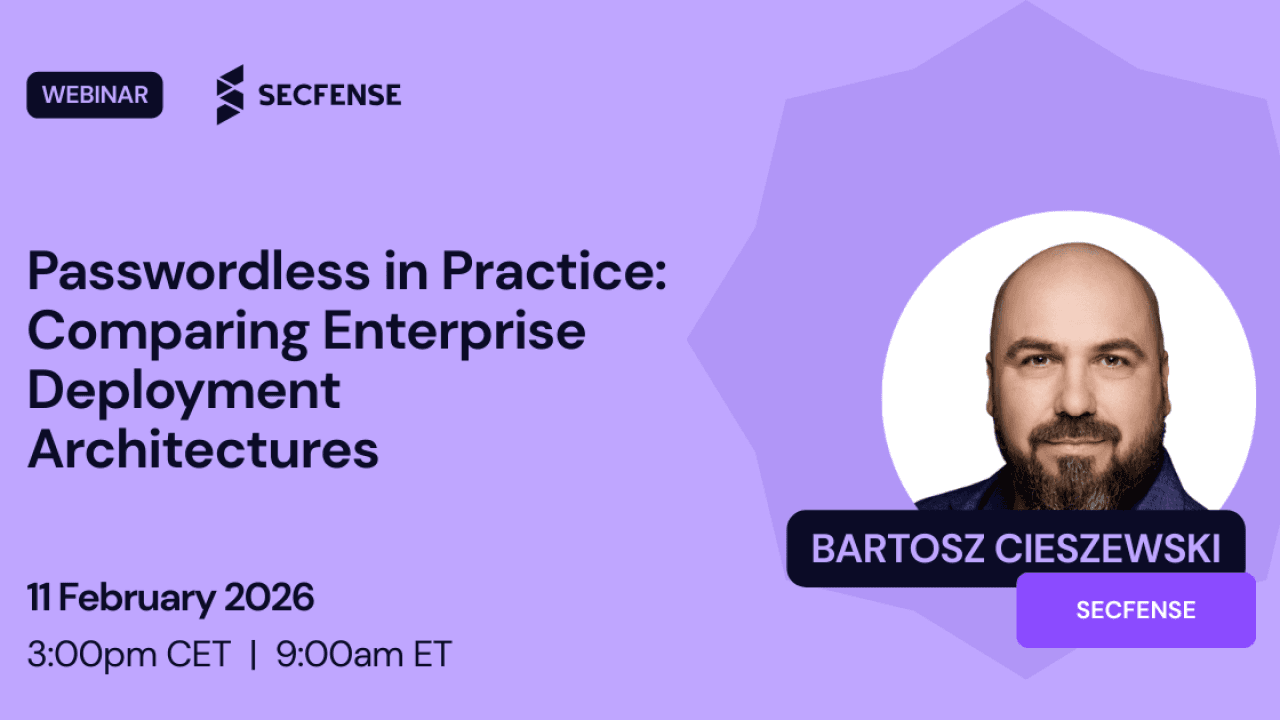 WEBINAR

SECFENSE

Passwordless in Practice: Comparing Enterprise Deployment Architectures

11 February 2026

3:00pm CET | 9:00am ET

BARTOSZ CIESZEWSKI

SECFENSE